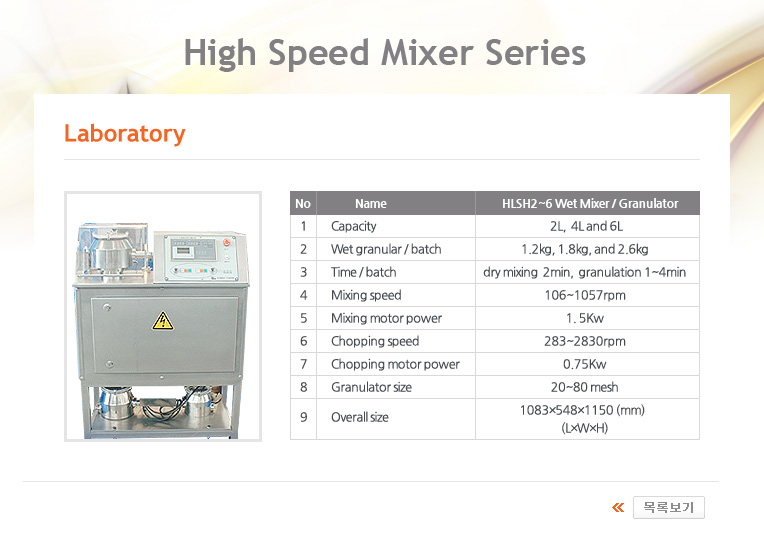 High Speed Mixer Series

Laboratory

| No | Name | HLSH2~6 Wet Mixer / Granulator |
|---|---|---|
| 1 | Capacity | 2L, 4L and 6L |
| 2 | Wet granular / batch | 1.2kg, 1.8kg, and 2.6kg |
| 3 | Time / batch | dry mixing 2min, granulation 1~4min |
| 4 | Mixing speed | 106~1057rpm |
| 5 | Mixing motor power | 1. 5Kw |
| 6 | Chopping speed | 283~2830rpm |
| 7 | Chopping motor power | 0.75Kw |
| 8 | Granulator size | 20~80 mesh |
| 9 | Overall size | 1083×548×1150 (mm) (L×W×H) |

« 목록보기